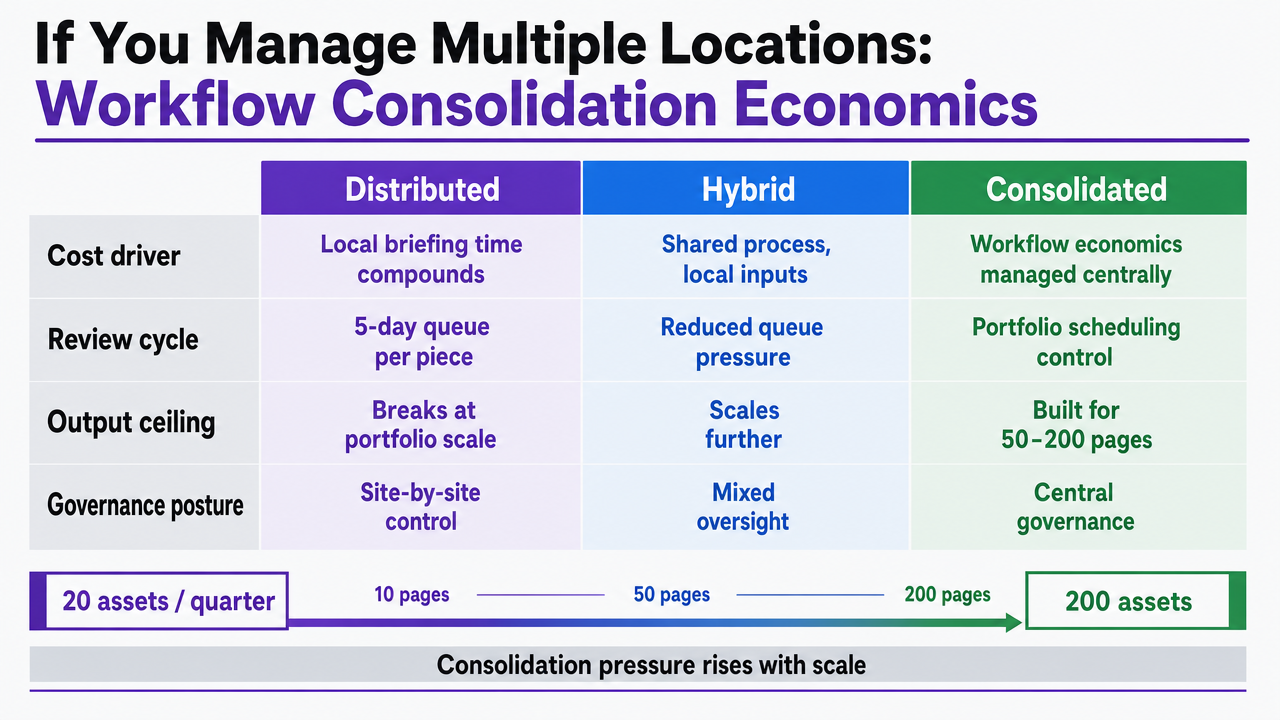 If You Manage Multiple Locations:
Workflow Consolidation Economics

| | Distributed | Hybrid | Consolidated |
|---|---|---|---|
| Cost driver | Local briefing time compounds | Shared process, local inputs | Workflow economics managed centrally |
| Review cycle | 5-day queue per piece | Reduced queue pressure | Portfolio scheduling control |
| Output ceiling | Breaks at portfolio scale | Scales further | Built for 50–200 pages |
| Governance posture | Site-by-site control | Mixed oversight | Central governance |

20 assets / quarter
10 pages
50 pages
200 pages
200 assets

Consolidation pressure rises with scale